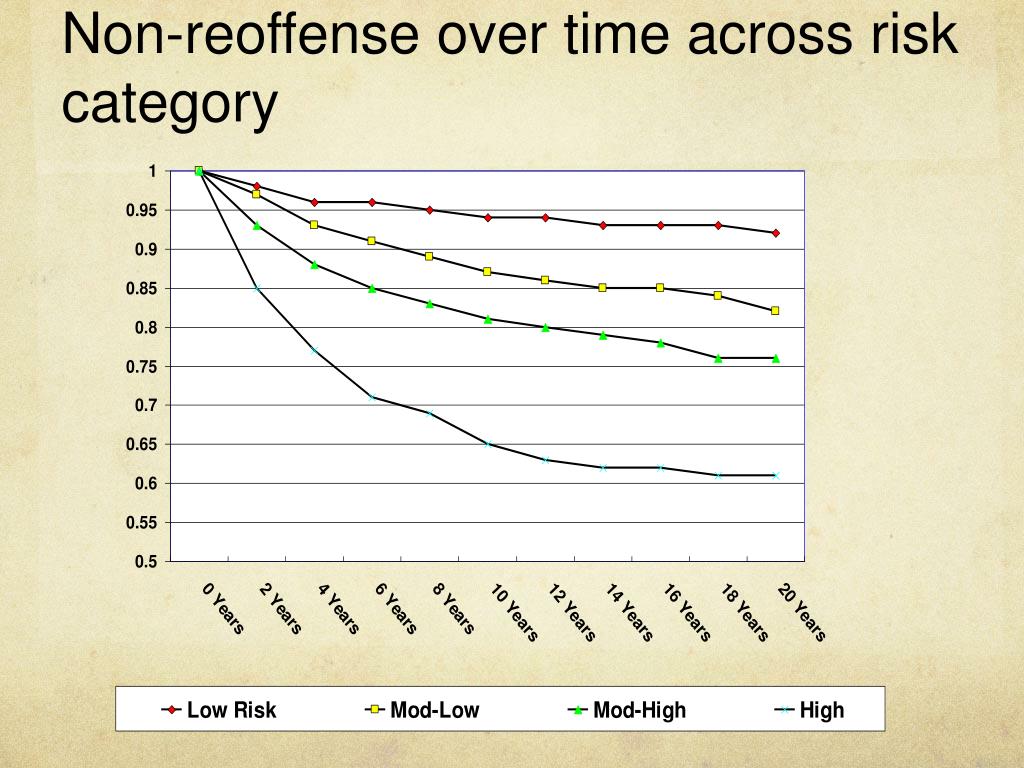 Non-reoffense over time across risk category

1
0.95
0.9
0.85
0.8
0.75
0.7
0.65
0.6
0.55
0.5

0 Years
2 Years
4 Years
6 Years
8 Years
10 Years
12 Years
14 Years
16 Years
18 Years
20 Years

Low Risk
Mod-Low
Mod-High
High